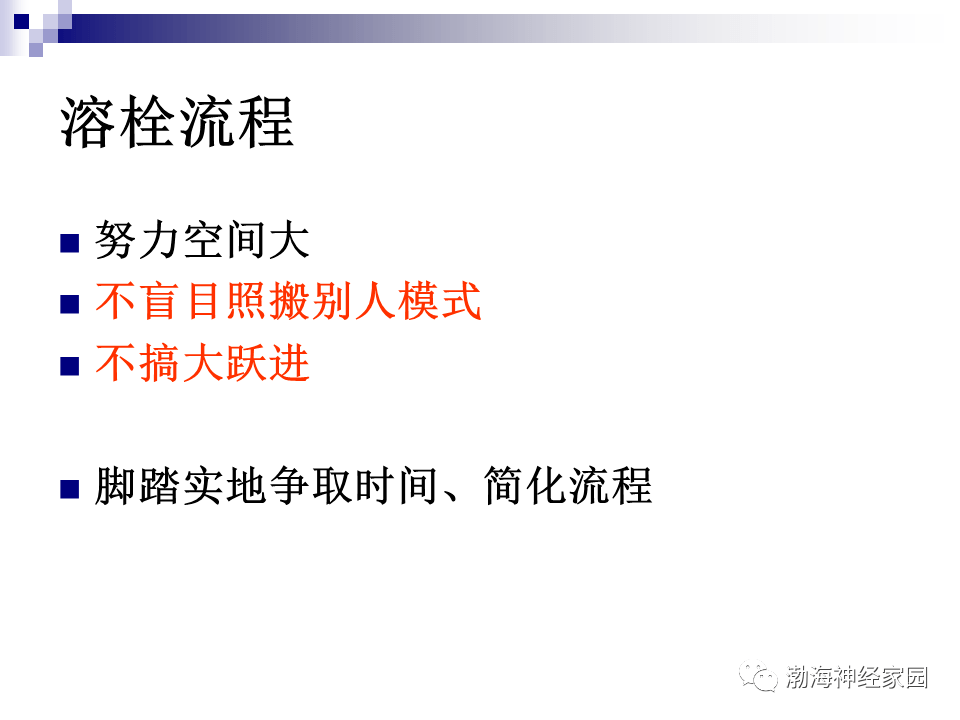 溶栓流程

■ 努力空间大
■ 不盲目照搬别人模式
■ 不搞大跃进

■ 脚踏实地争取时间、简化流程

渤海神经家园